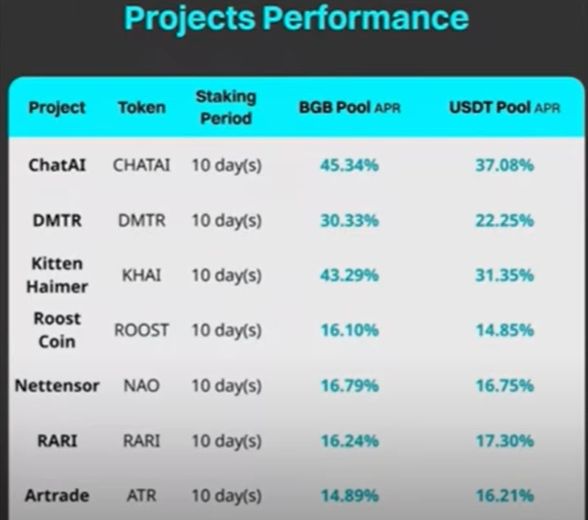 Projects Performance

| Project | Token | Staking Period | BGB Pool APR | USDT Pool APR |
|---|---|---|---|---|
| ChatAI | CHATAI | 10 day(s) | 45.34% | 37.08% |
| DMTR | DMTR | 10 day(s) | 30.33% | 22.25% |
| Kitten Haimer | KHAI | 10 day(s) | 43.29% | 31.35% |
| Roost Coin | ROOST | 10 day(s) | 16.10% | 14.85% |
| Nettensor | NAO | 10 day(s) | 16.79% | 16.75% |
| RARI | RARI | 10 day(s) | 16.24% | 17.30% |
| Artrade | ATR | 10 day(s) | 14.89% | 16.21% |